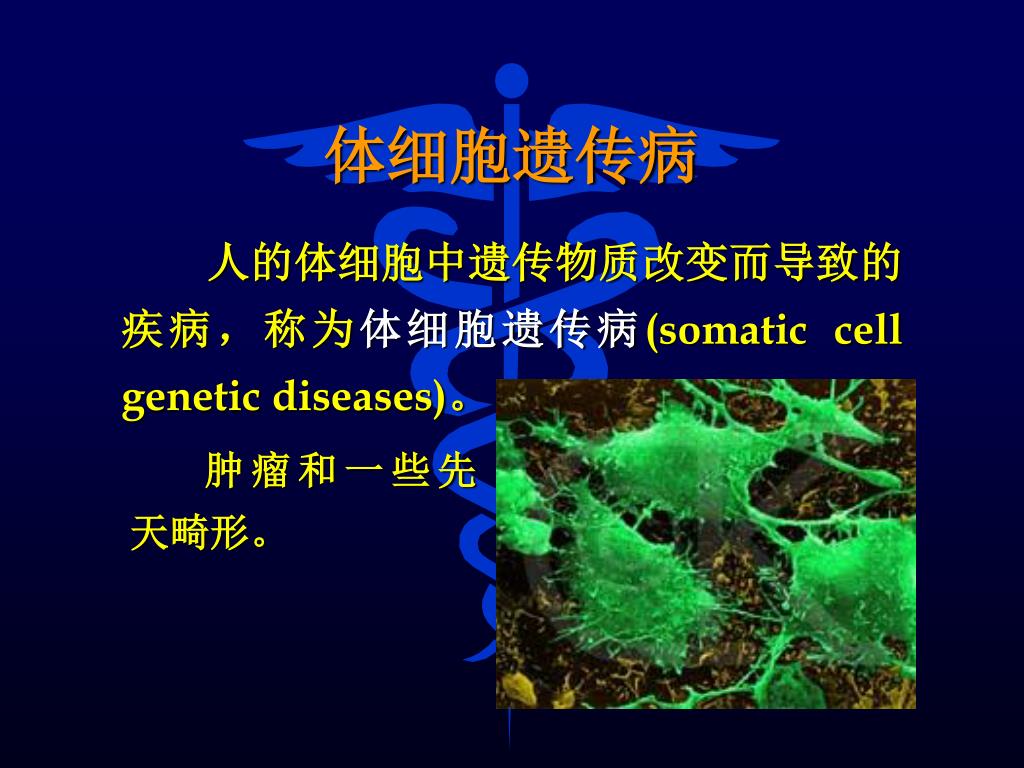 体细胞遗传病

人的体细胞中遗传物质改变而导致的疾病，称为体细胞遗传病(somatic cell genetic diseases)。

肿瘤和一些先天畸形。